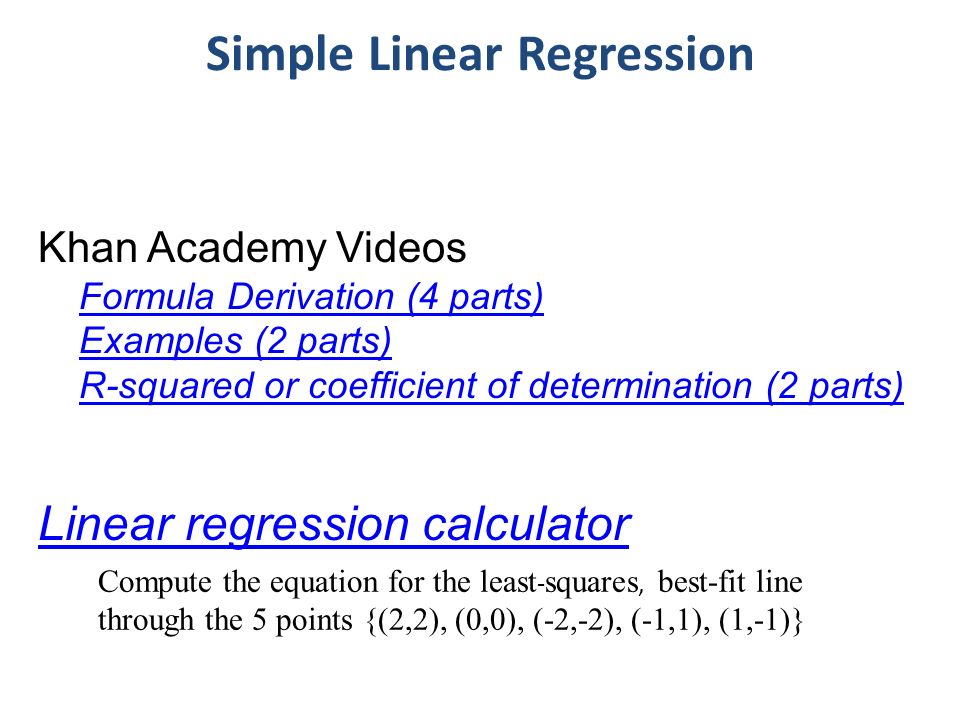 Simple Linear Regression

Khan Academy Videos

Formula Derivation (4 parts)

Examples (2 parts)

R-squared or coefficient of determination (2 parts)

Linear regression calculator

Compute the equation for the least-squares, best-fit line through the 5 points {(2,2), (0,0), (-2,-2), (-1,1), (1,-1)}